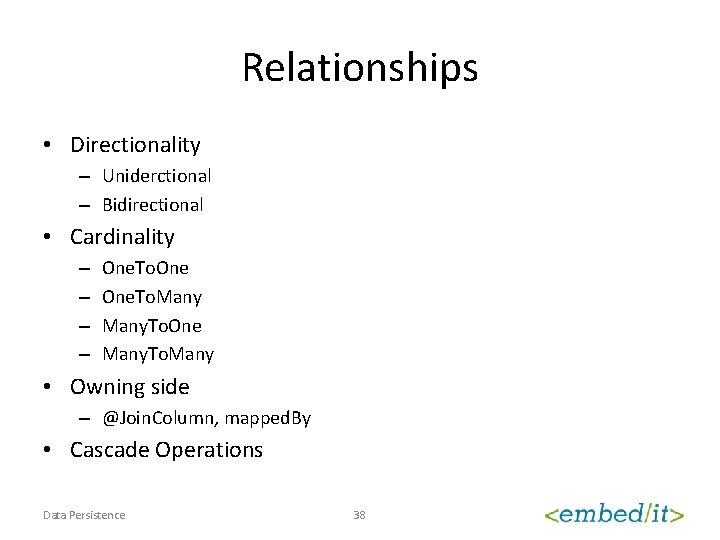 Relationships

• Directionality
– Uniderctional
– Bidirectional
• Cardinality
– OneToOne
– OneToMany
– ManyToOne
– ManyToMany
• Owning side
– @JoinColumn, mappedBy
• Cascade Operations

Data Persistence 38 <embed/it>